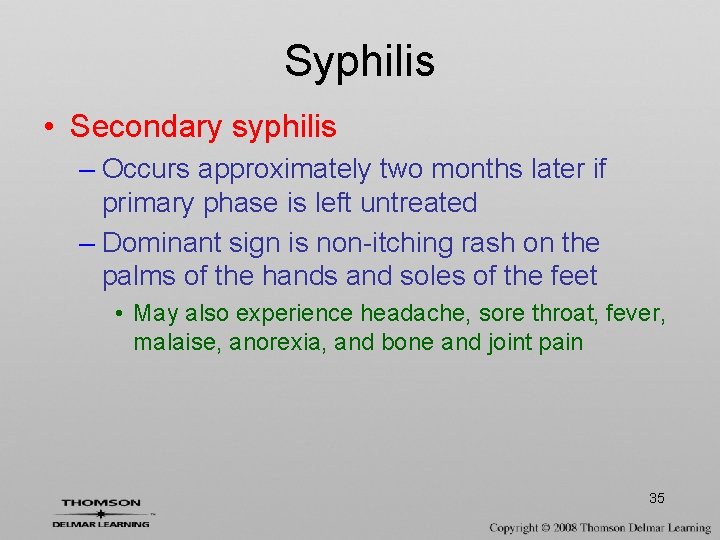 Syphilis

• Secondary syphilis

– Occurs approximately two months later if primary phase is left untreated

– Dominant sign is non-itching rash on the palms of the hands and soles of the feet

• May also experience headache, sore throat, fever, malaise, anorexia, and bone and joint pain

35

THOMSON
DELMAR LEARNING

Copyright © 2008 Thomson Delmar Learning